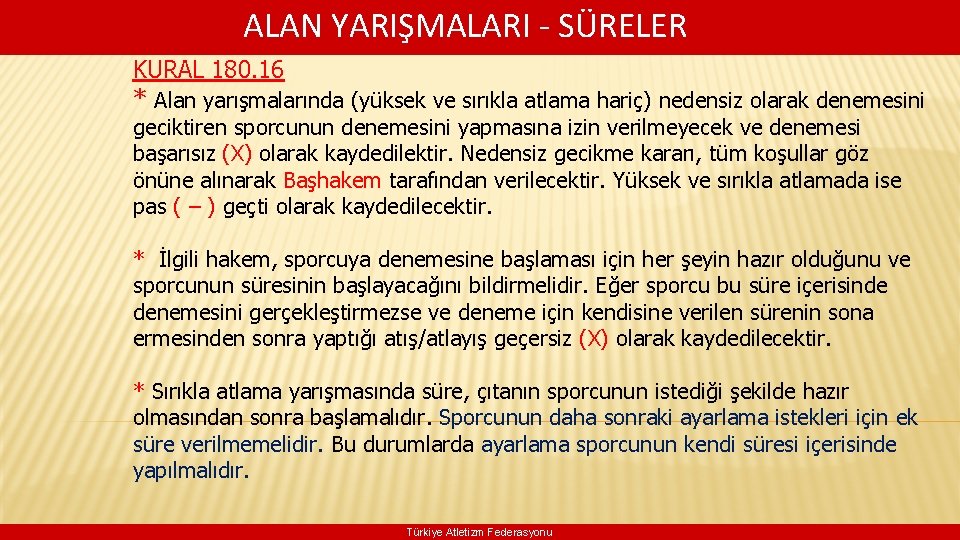 ALAN YARIŞMALARI - SÜRELER

KURAL 180.16

* Alan yarışmalarında (yüksek ve sırıkla atlama hariç) nedensiz olarak denemesini geciktiren sporcunun denemesini yapmasına izin verilmeyecek ve denemesi başarısız (X) olarak kaydedilektir. Nedensiz gecikme kararı, tüm koşullar göz önüne alınarak Başhakem tarafından verilecektir. Yüksek ve sırıkla atlamada ise pas ( – ) geçti olarak kaydedilecektir.

* İlgili hakem, sporcuya denemesine başlaması için her şeyin hazır olduğunu ve sporcunun süresinin başlayacağını bildirmelidir. Eğer sporcu bu süre içerisinde denemesini gerçekleştirmezse ve deneme için kendisine verilen sürenin sona ermesinden sonra yaptığı atış/atlayış geçersiz (X) olarak kaydedilecektir.

* Sırıkla atlama yarışmasında süre, çıtanın sporcunun istediği şekilde hazır olmasından sonra başlamalıdır. Sporcunun daha sonraki ayarlama istekleri için ek süre verilmemelidir. Bu durumlarda ayarlama sporcunun kendi süresi içerisinde yapılmalıdır.

Türkiye Atletizm Federasyonu